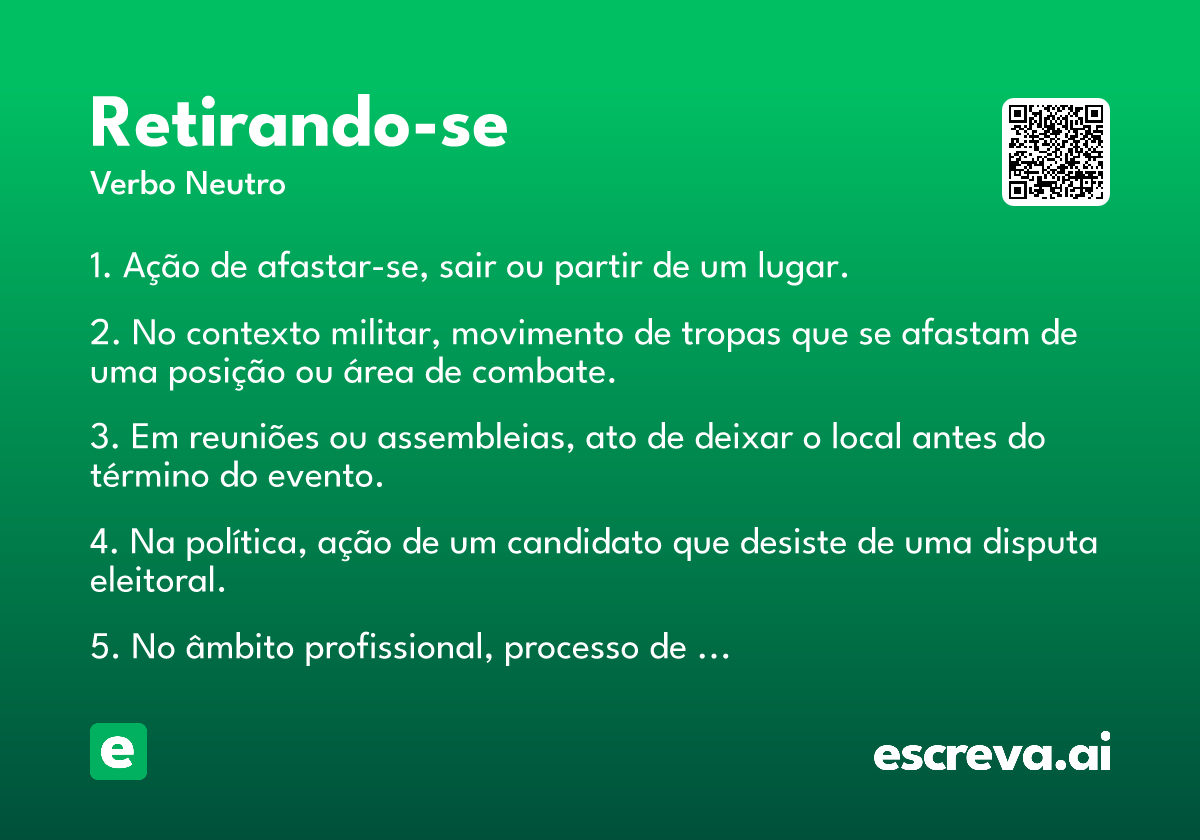 Retirando-se
Verbo Neutro

1. Ação de afastar-se, sair ou partir de um lugar.

2. No contexto militar, movimento de tropas que se afastam de uma posição ou área de combate.

3. Em reuniões ou assembleias, ato de deixar o local antes do término do evento.

4. Na política, ação de um candidato que desiste de uma disputa eleitoral.

5. No âmbito profissional, processo de ...

e

escreva.ai